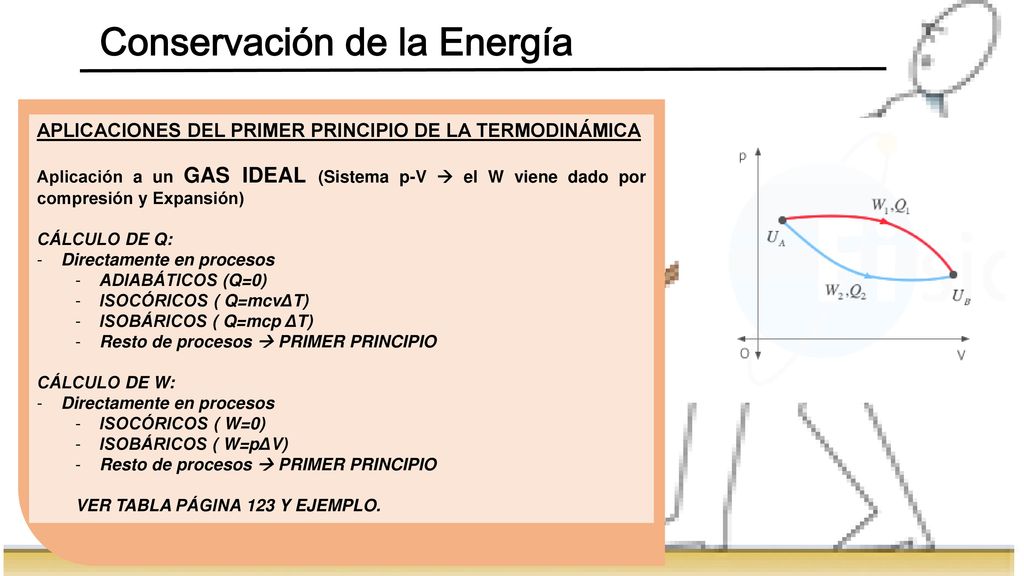 Conservación de la Energía

APLICACIONES DEL PRIMER PRINCIPIO DE LA TERMODINÁMICA

Aplicación a un GAS IDEAL (Sistema p-V → el W viene dado por compresión y Expansión)

CÁLCULO DE Q:
- Directamente en procesos
 - ADIABÁTICOS (Q=0)
 - ISOCÓRICOS ( Q=mcvΔT)
 - ISOBÁRICOS ( Q=mcp ΔT)
 - Resto de procesos → PRIMER PRINCIPIO

CÁLCULO DE W:
- Directamente en procesos
 - ISOCÓRICOS ( W=0)
 - ISOBÁRICOS ( W=pΔV)
 - Resto de procesos → PRIMER PRINCIPIO

VER TABLA PÁGINA 123 Y EJEMPLO.

p
$W_1, Q_1$
$U_A$
$W_2, Q_2$
$U_B$
O
V